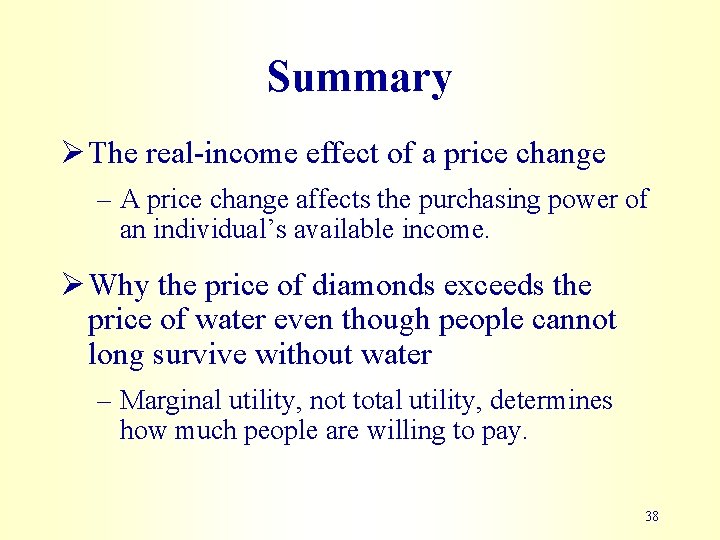 Summary

➢ The real-income effect of a price change

– A price change affects the purchasing power of an individual’s available income.

➢ Why the price of diamonds exceeds the price of water even though people cannot long survive without water

– Marginal utility, not total utility, determines how much people are willing to pay.

38